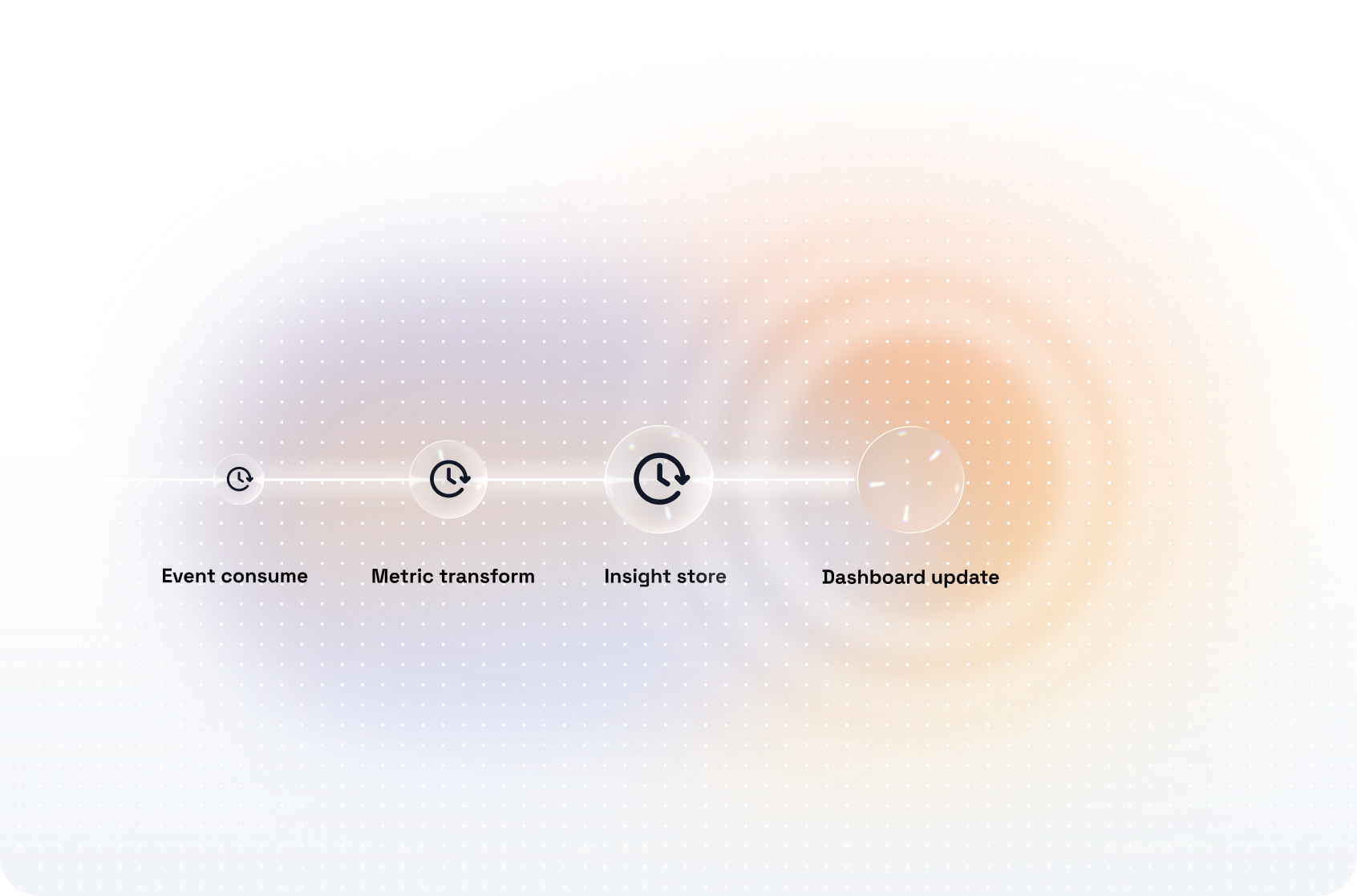 Event consume

Metric transform

Insight store

Dashboard update